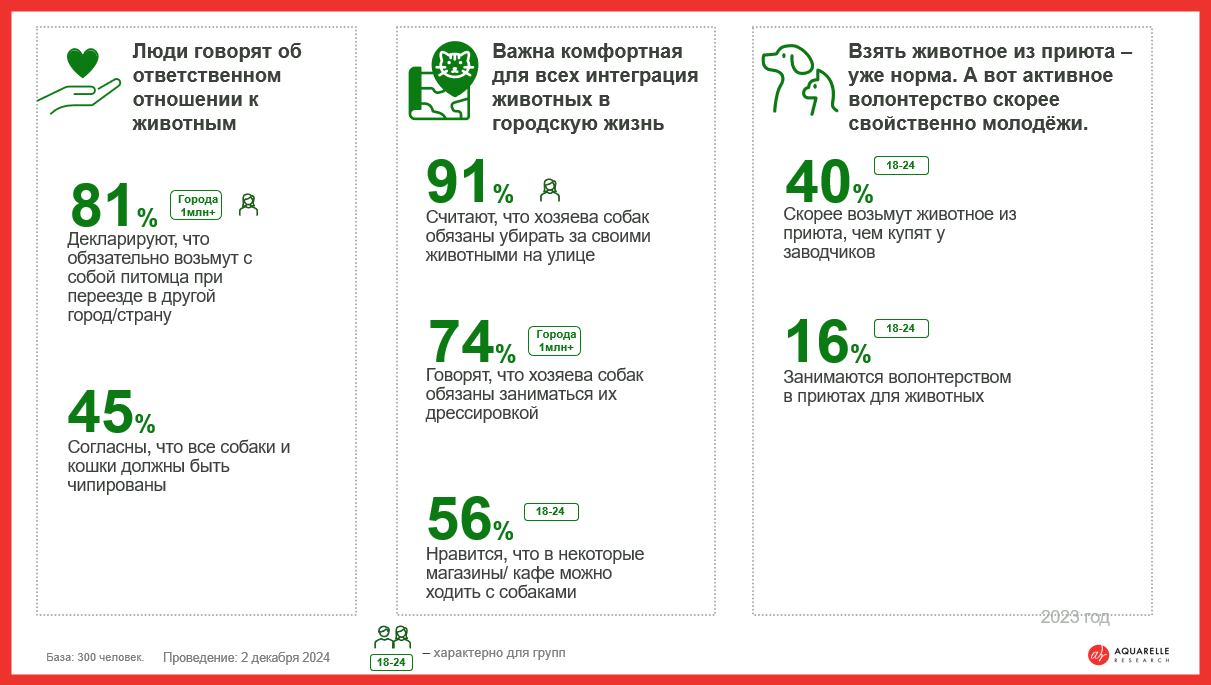 Люди говорят об ответственном отношении к животным

81% Города 1млн+

Декларируют, что обязательно возьмут с собой питомца при переезде в другой город/страну

45%

Согласны, что все собаки и кошки должны быть чипированы

Важна комфортная для всех интеграция животных в городскую жизнь

91%

Считают, что хозяева собак обязаны убирать за своими животными на улице

74% Города 1млн+

Говорят, что хозяева собак обязаны заниматься их дрессировкой

56% 18-24

Нравится, что в некоторые магазины/ кафе можно ходить с собаками

Взять животное из приюта – уже норма. А вот активное волонтерство скорее свойственно молодёжи.

40% 18-24

Скорее возьмут животное из приюта, чем купят у заводчиков

16% 18-24

Занимаются волонтерством в приютах для животных

2023 год

База: 300 человек. Проведение: 2 декабря 2024

18-24 – характерно для групп

AQUARELLE RESEARCH